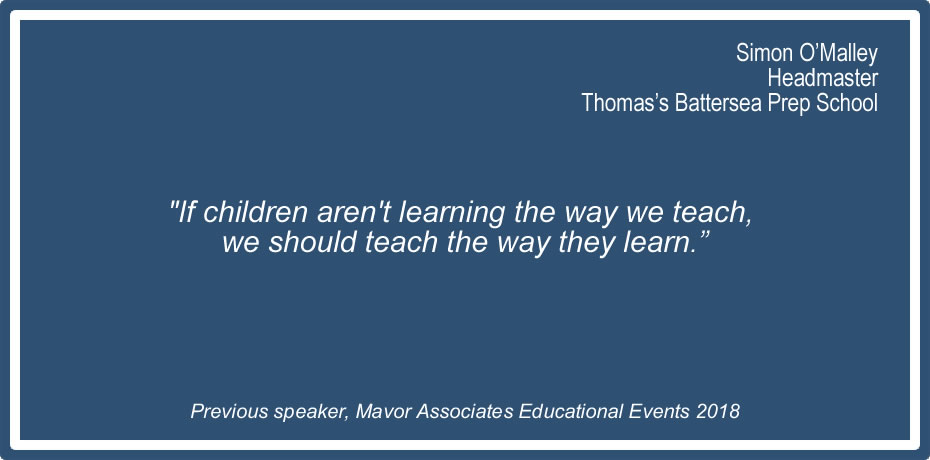 Simon O’Malley
Headmaster
Thomas’s Battersea Prep School

"If children aren't learning the way we teach, we should teach the way they learn.”

Previous speaker, Mavor Associates Educational Events 2018